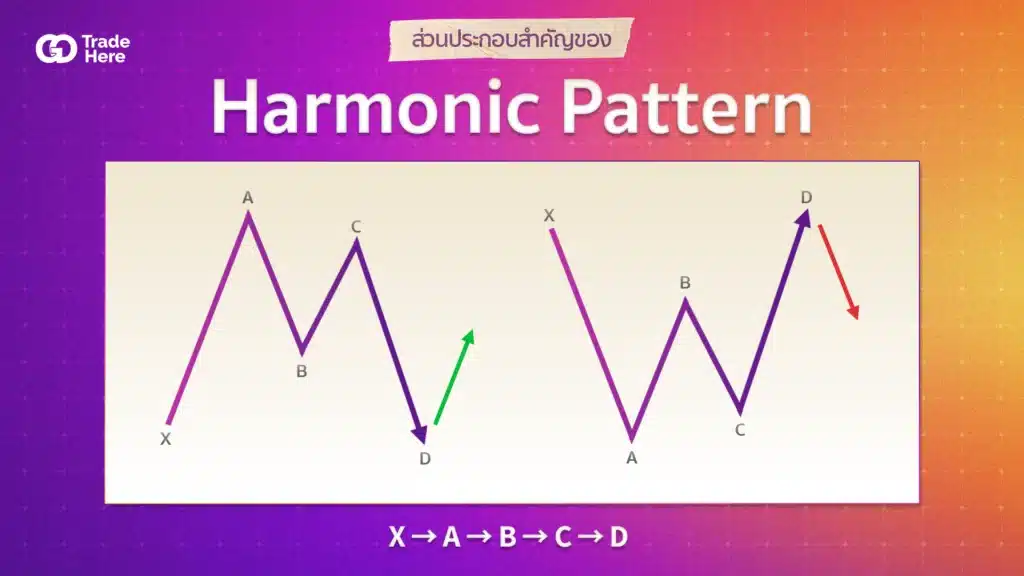 Trade Here

ส่วนประกอบสำคัญของ

Harmonic Pattern

A
C
B
X
D

X
D
B
C
A

X → A → B → C → D